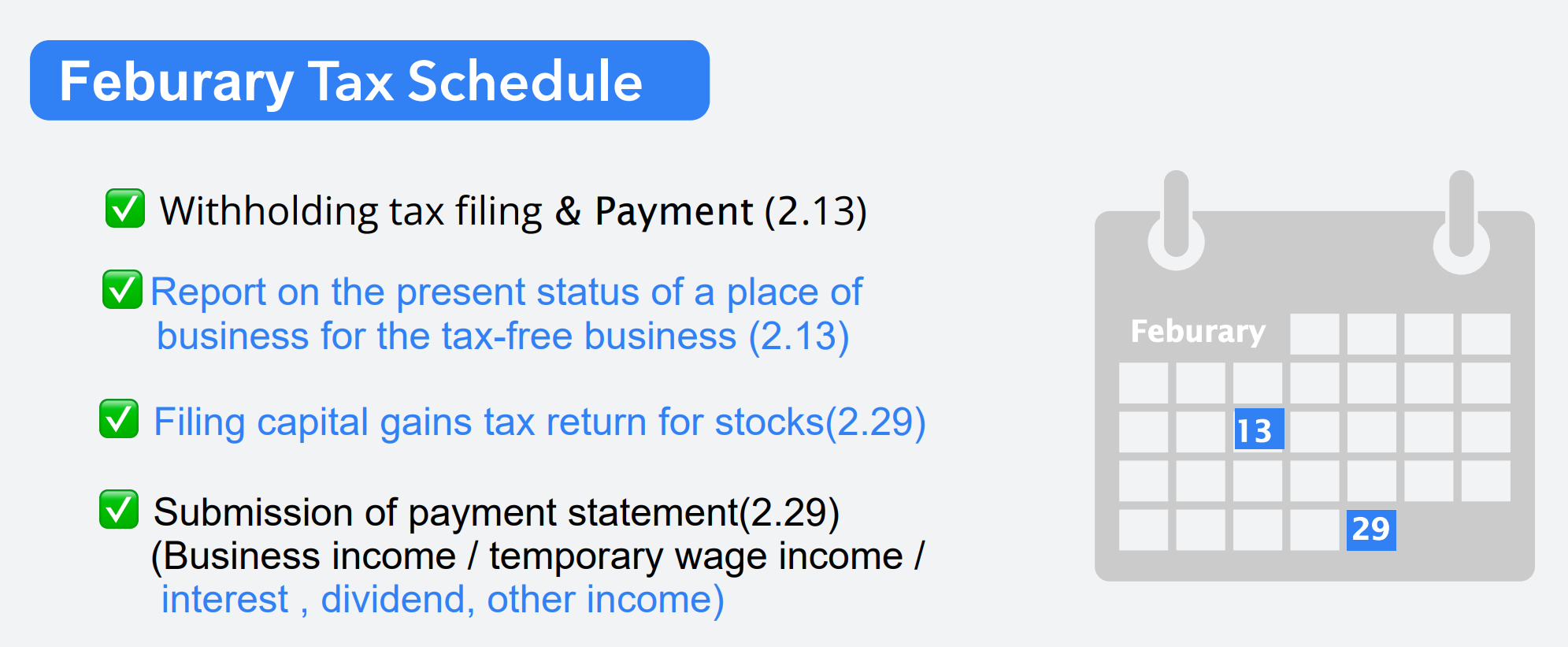 Feburary Tax Schedule

✅ Withholding tax filing & Payment (2.13)

✅ Report on the present status of a place of business for the tax-free business (2.13)

✅ Filing capital gains tax return for stocks(2.29)

✅ Submission of payment statement(2.29) (Business income / temporary wage income / interest , dividend, other income)

Feburary

13

29